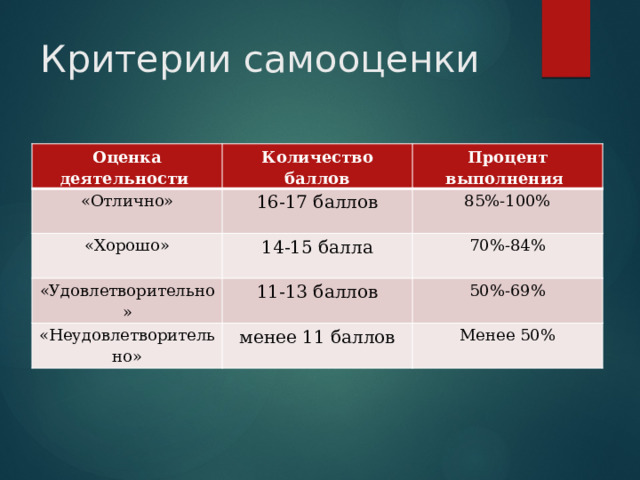 Критерии самооценки

| Оценка деятельности | Количество баллов | Процент выполнения |
|---|---|---|
| «Отлично» | 16-17 баллов | 85%-100% |
| «Хорошо» | 14-15 балла | 70%-84% |
| «Удовлетворительно» | 11-13 баллов | 50%-69% |
| «Неудовлетворительно» | менее 11 баллов | Менее 50% |